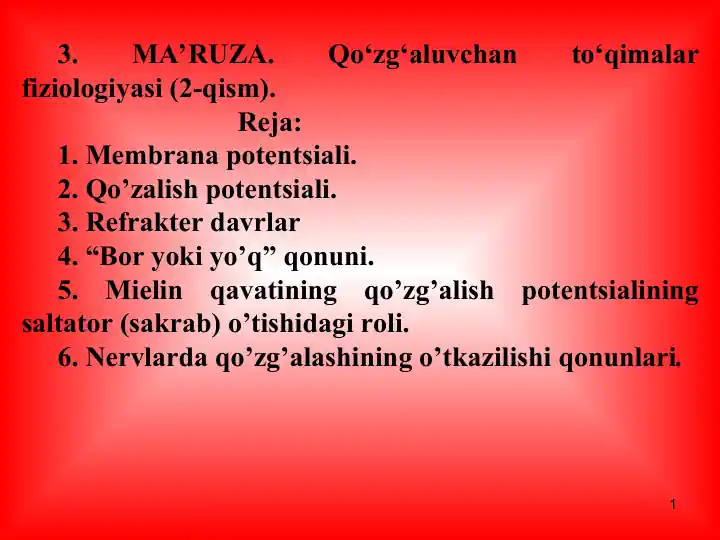 3. MA’RUZA. Qo‘zg‘aluvchan to‘qimalar fiziologiyasi (2-qism).

Reja:

1. Membrana potentsiali.

2. Qo’zalish potentsiali.

3. Refrakter davrlar

4. “Bor yoki yo’q” qonuni.

5. Mielin qavatining qo’zg’alish potentsialining saltator (sakrab) o’tishidagi roli.

6. Nervlarda qo’zg’alashining o’tkazilishi qonunlari.

1